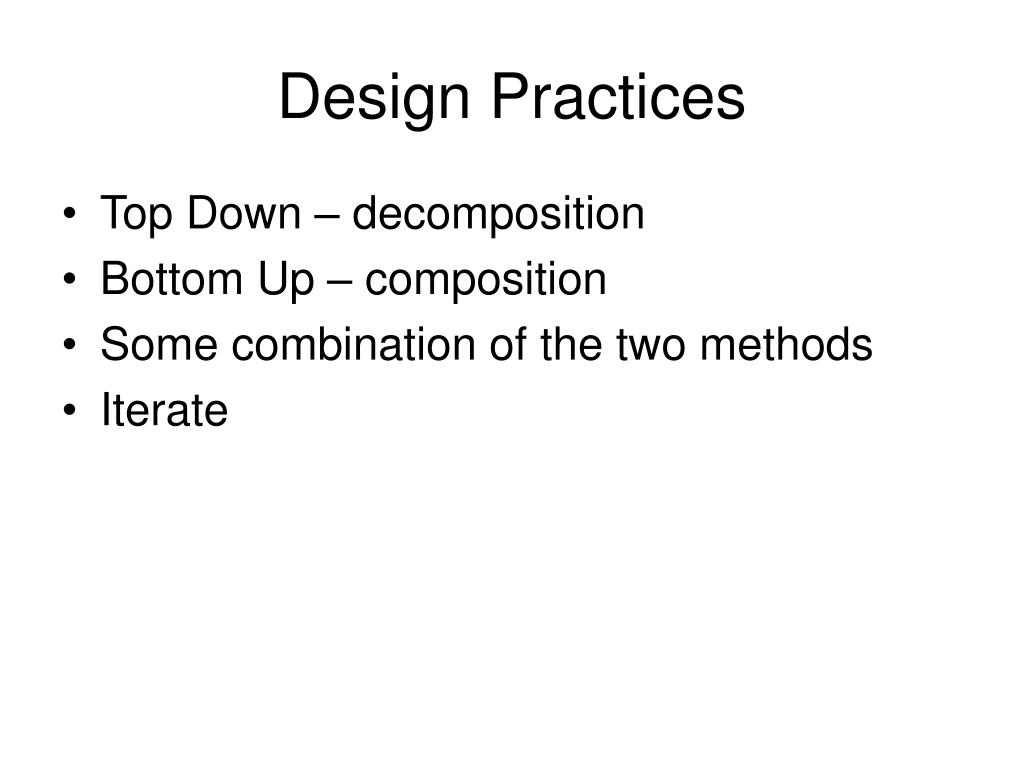 Design Practices

• Top Down – decomposition
• Bottom Up – composition
• Some combination of the two methods
• Iterate